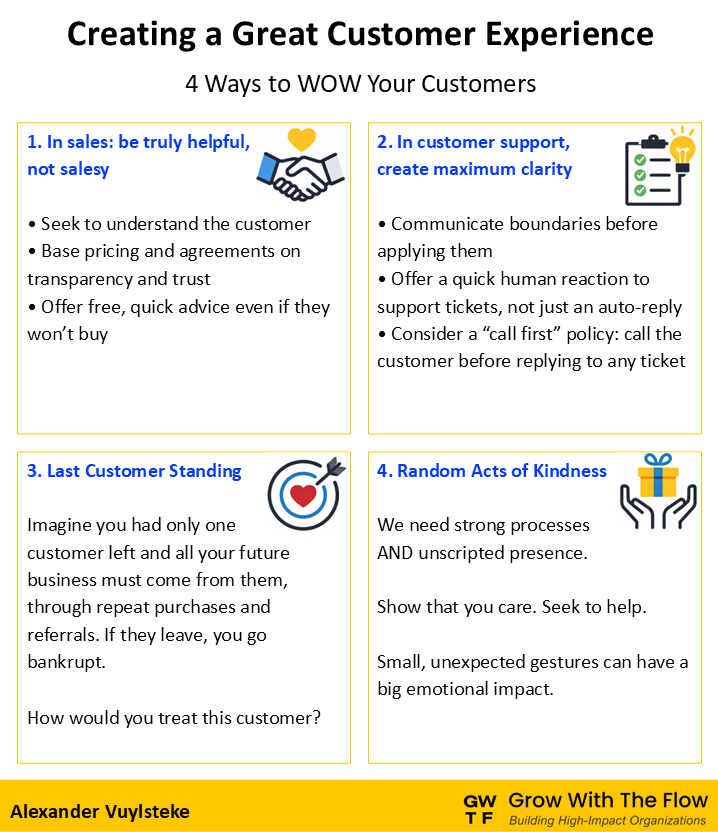 Creating a Great Customer Experience

4 Ways to WOW Your Customers

1. In sales: be truly helpful, not salesy

• Seek to understand the customer
• Base pricing and agreements on transparency and trust
• Offer free, quick advice even if they won't buy

2. In customer support, create maximum clarity

• Communicate boundaries before applying them
• Offer a quick human reaction to support tickets, not just an auto-reply
• Consider a "call first" policy: call the customer before replying to any ticket

3. Last Customer Standing

Imagine you had only one customer left and all your future business must come from them, through repeat purchases and referrals. If they leave, you go bankrupt.

How would you treat this customer?

4. Random Acts of Kindness

We need strong processes AND unscripted presence.

Show that you care. Seek to help.

Small, unexpected gestures can have a big emotional impact.

Alexander Vuylsteke

GW TF Grow With The Flow
Building High-Impact Organizations